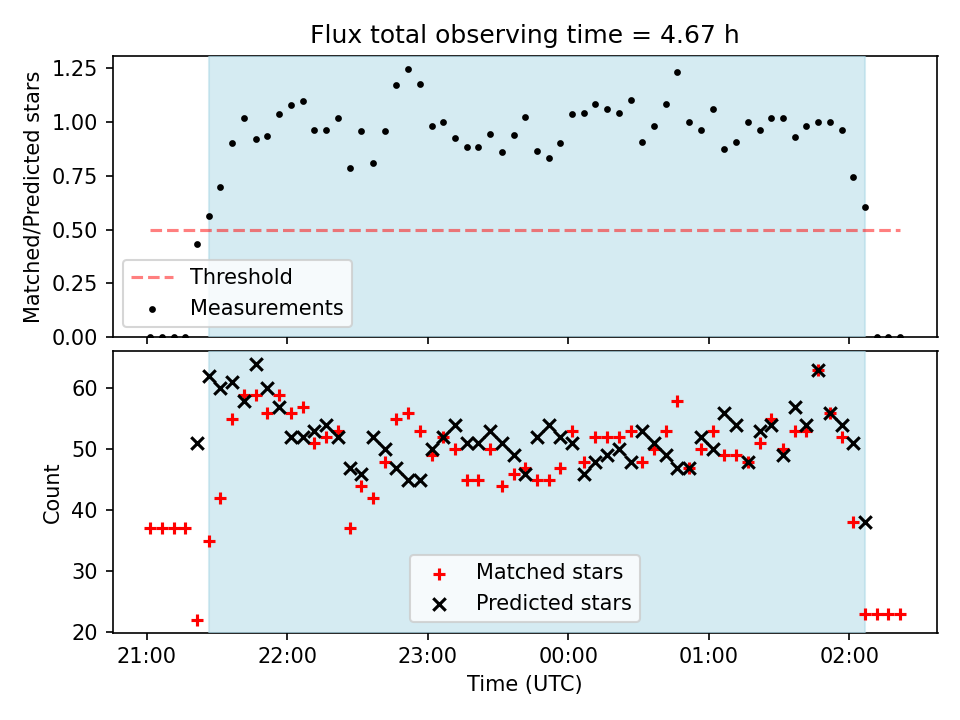 Flux total observing time = 4.67 h

Matched/Predicted stars

1.25
1.00
0.75
0.50
0.25
0.00

Threshold
Measurements

Count

60
50
40
30
20

Matched stars
Predicted stars

21:00
22:00
23:00
00:00
01:00
02:00

Time (UTC)